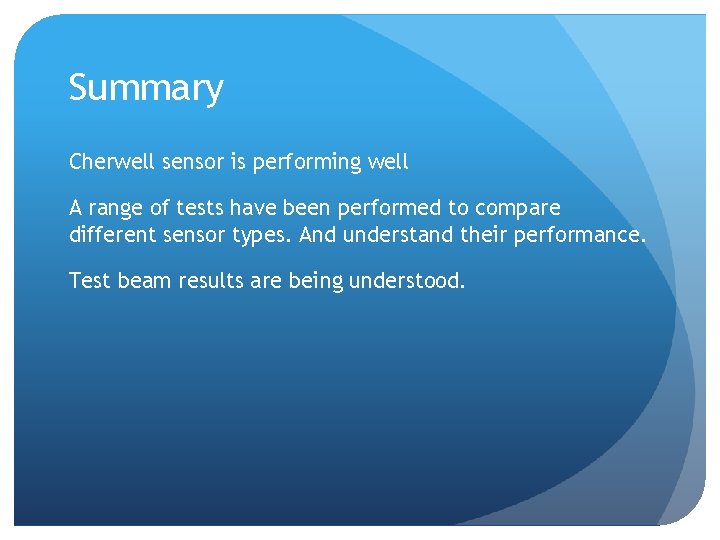 Summary

Cherwell sensor is performing well

A range of tests have been performed to compare different sensor types. And understand their performance.

Test beam results are being understood.